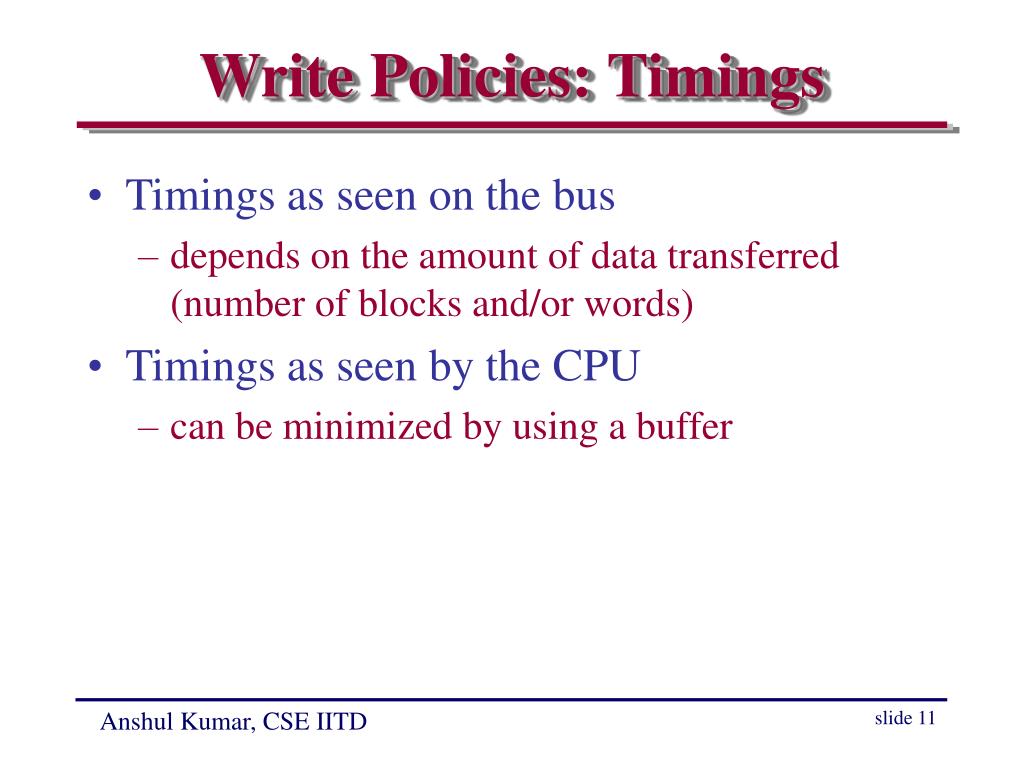 Write Policies: Timings

• Timings as seen on the bus
– depends on the amount of data transferred (number of blocks and/or words)
• Timings as seen by the CPU
– can be minimized by using a buffer

Anshul Kumar, CSE IITD

slide 11